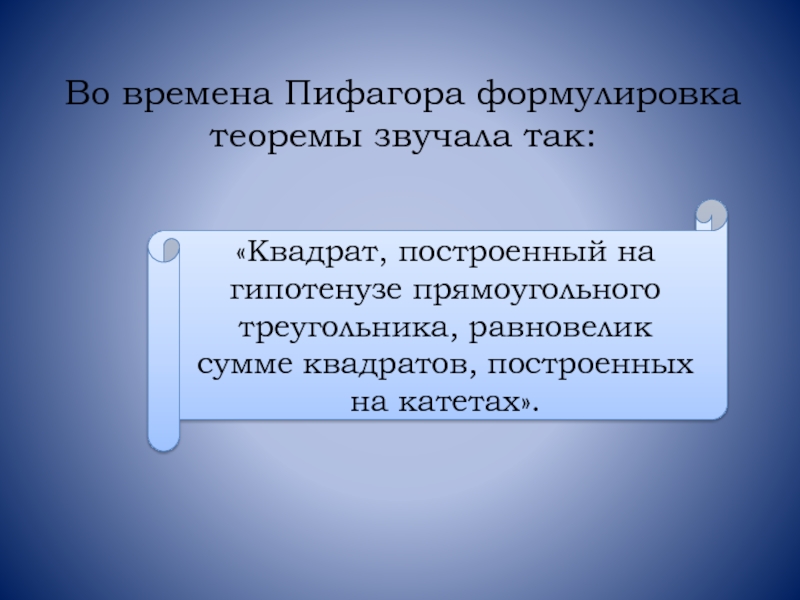 Во времена Пифагора формулировка теоремы звучала так:

«Квадрат, построенный на гипотенузе прямоугольного треугольника, равновелик сумме квадратов, построенных на катетах».